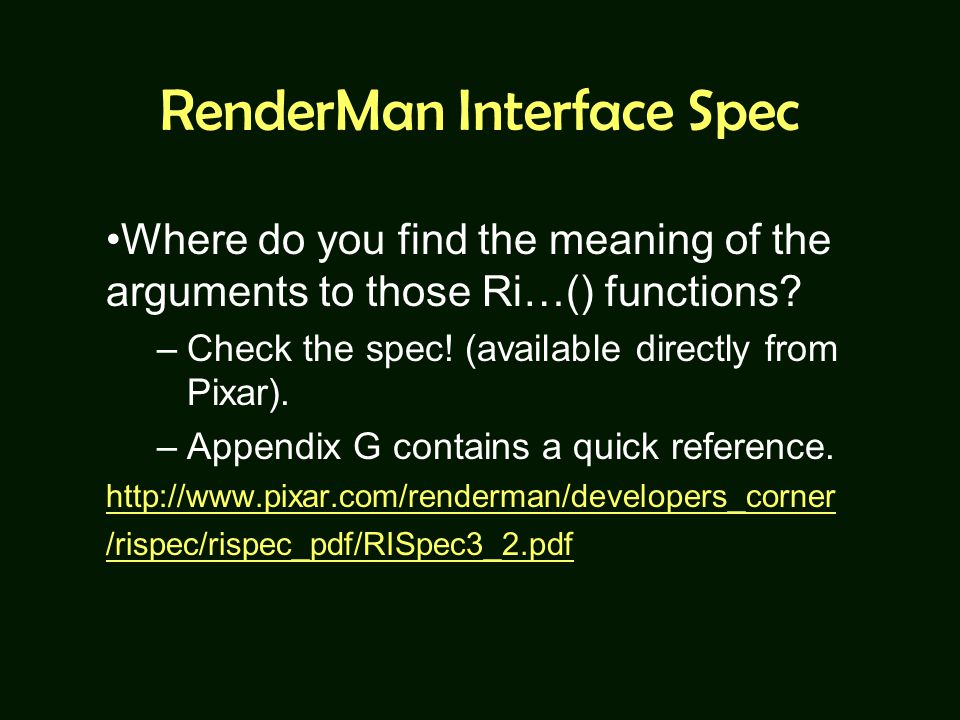 RenderMan Interface Spec

•Where do you find the meaning of the arguments to those Ri…() functions?

– Check the spec! (available directly from Pixar).

– Appendix G contains a quick reference.

http://www.pixar.com/renderman/developers_corner/rispec/rispec_pdf/RISpec3_2.pdf